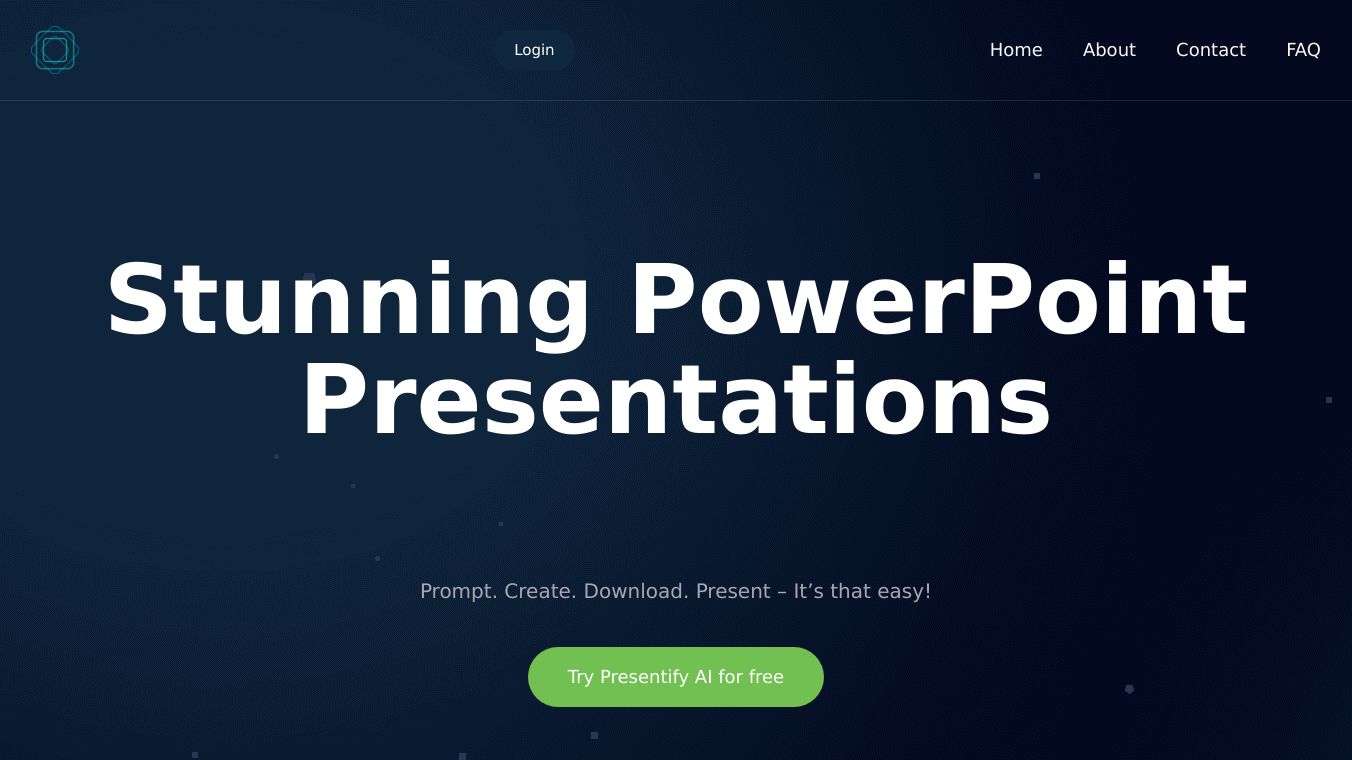 Login

Home About Contact FAQ

Stunning PowerPoint Presentations

Prompt. Create. Download. Present – It’s that easy!

Try Presentify AI for free